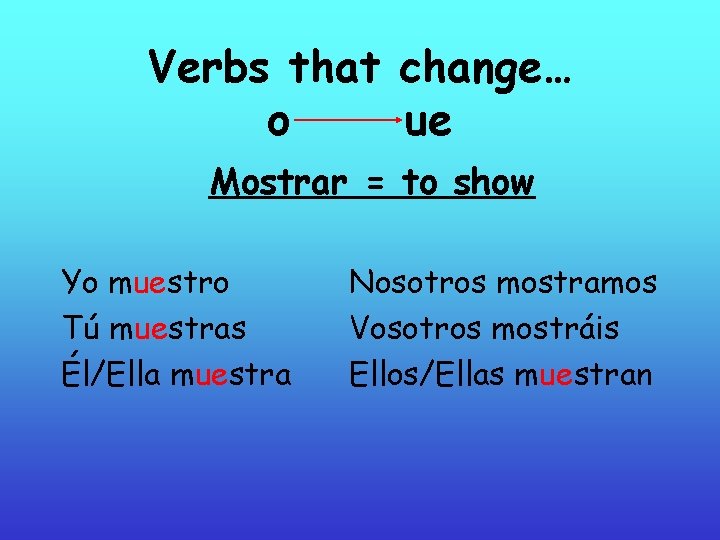 Verbs that change…
o → ue

Mostrar = to show

Yo muestro
Tú muestras
Él/Ella muestra

Nosotros mostramos
Vosotros mostráis
Ellos/Ellas muestran